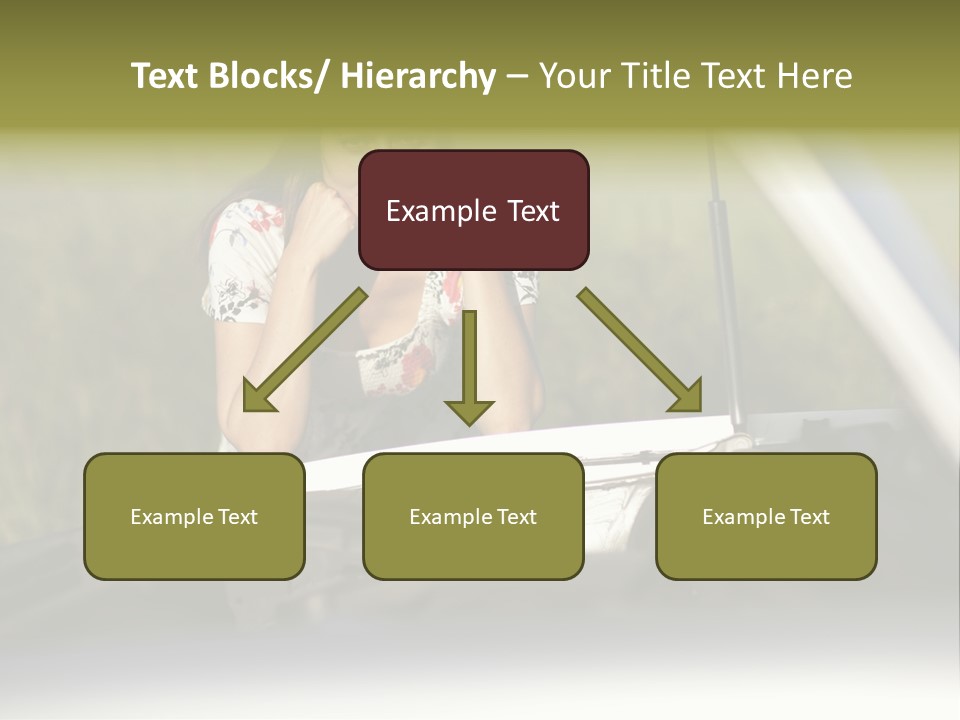 Text Blocks/ Hierarchy – Your Title Text Here

Example Text

Example Text

Example Text

Example Text